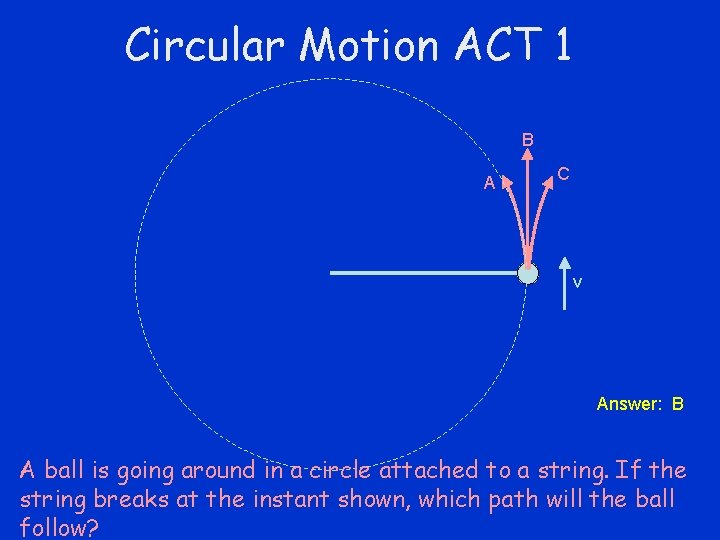 Circular Motion ACT 1

B

A

C

v

Answer: B

A ball is going around in a circle attached to a string. If the string breaks at the instant shown, which path will the ball follow?